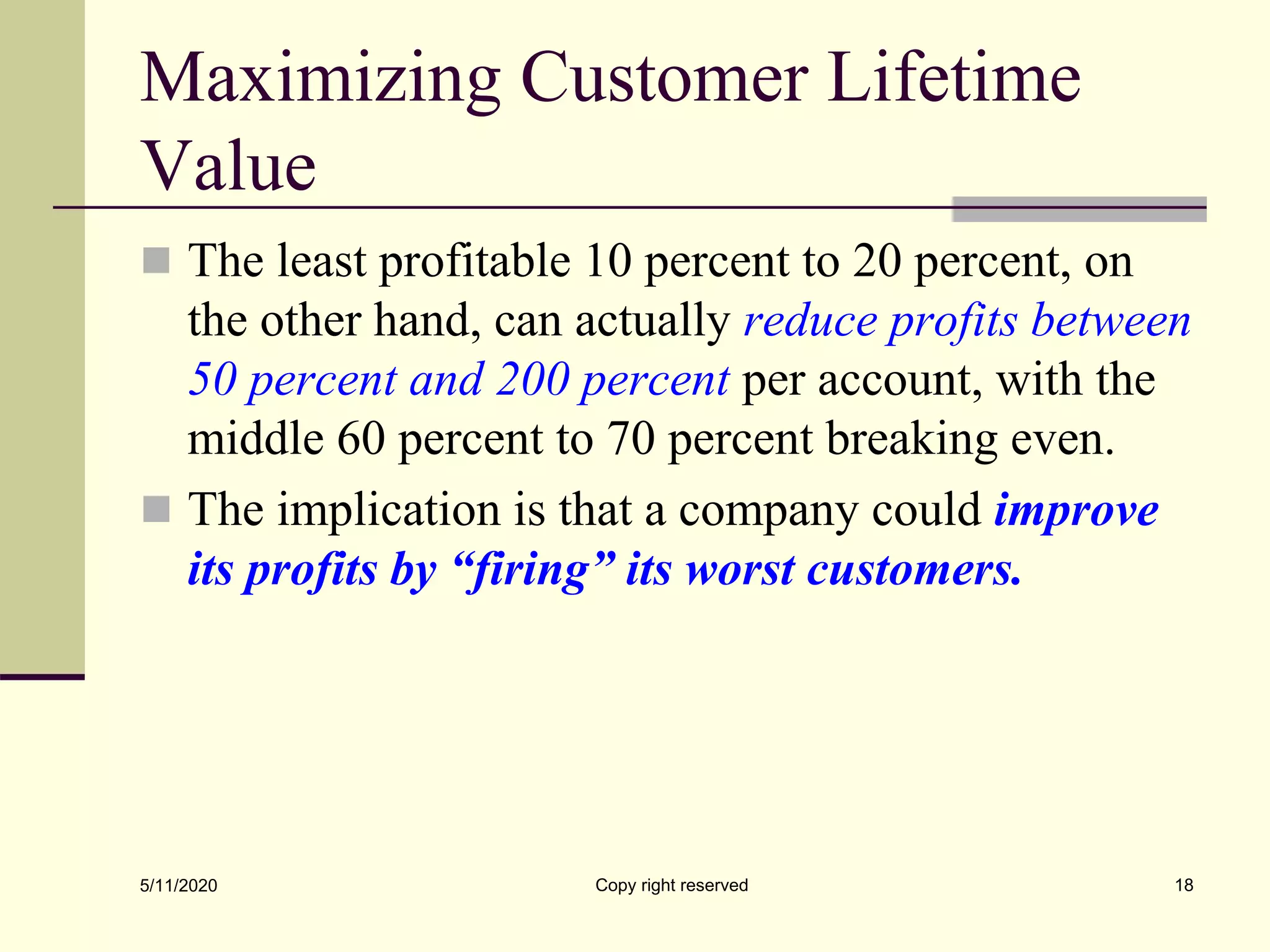 Maximizing Customer Lifetime Value

The least profitable 10 percent to 20 percent, on the other hand, can actually reduce profits between 50 percent and 200 percent per account, with the middle 60 percent to 70 percent breaking even.

The implication is that a company could improve its profits by “firing” its worst customers.

5/11/2020

Copy right reserved

18